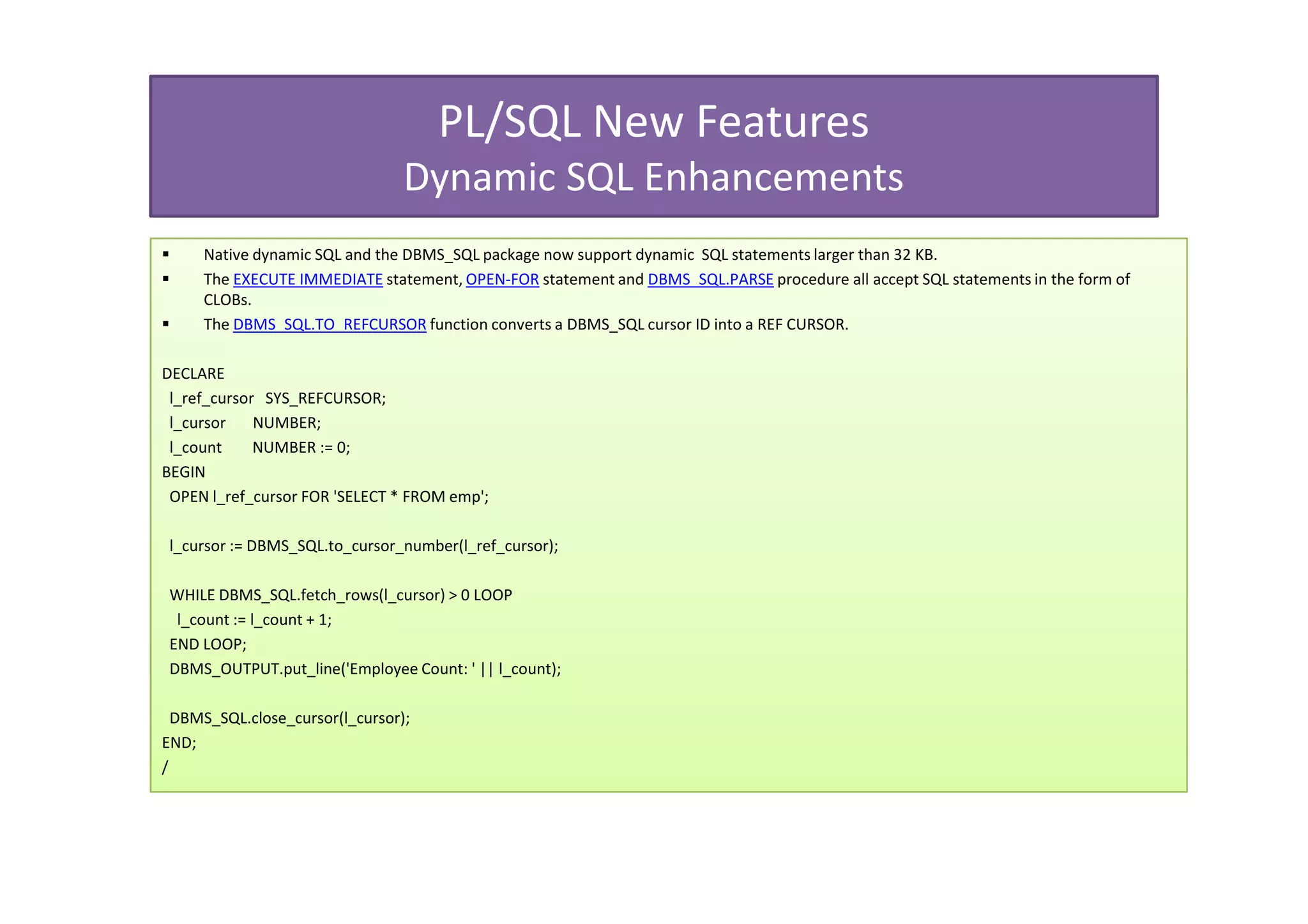 PL/SQL New Features
Dynamic SQL Enhancements

▪ Native dynamic SQL and the DBMS_SQL package now support dynamic SQL statements larger than 32 KB.
▪ The EXECUTE IMMEDIATE statement, OPEN-FOR statement and DBMS_SQL.PARSE procedure all accept SQL statements in the form of CLOBs.
▪ The DBMS_SQL.TO_REFCURSOR function converts a DBMS_SQL cursor ID into a REF CURSOR.

DECLARE
l_ref_cursor SYS_REFCURSOR;
l_cursor NUMBER;
l_count NUMBER := 0;
BEGIN
OPEN l_ref_cursor FOR 'SELECT * FROM emp';

l_cursor := DBMS_SQL.to_cursor_number(l_ref_cursor);

WHILE DBMS_SQL.fetch_rows(l_cursor) > 0 LOOP
l_count := l_count + 1;
END LOOP;
DBMS_OUTPUT.put_line('Employee Count: ' || l_count);

DBMS_SQL.close_cursor(l_cursor);
END;
/